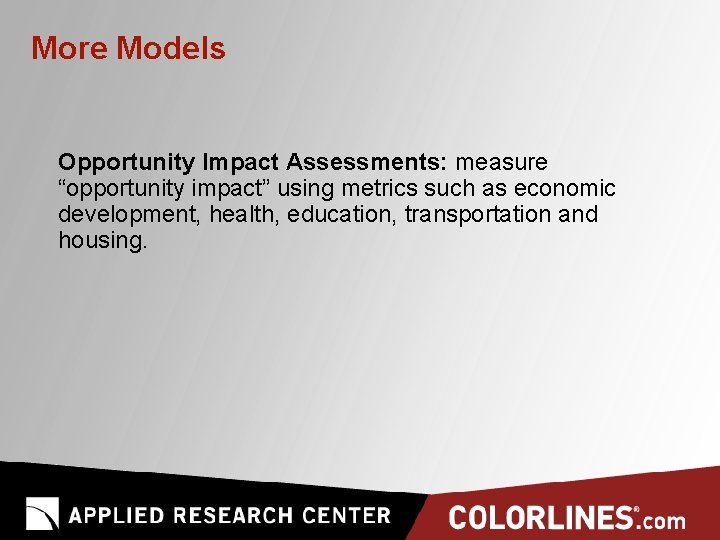 More Models

Opportunity Impact Assessments: measure “opportunity impact” using metrics such as economic development, health, education, transportation and housing.

APPLIED RESEARCH CENTER

COLORLINES®.com